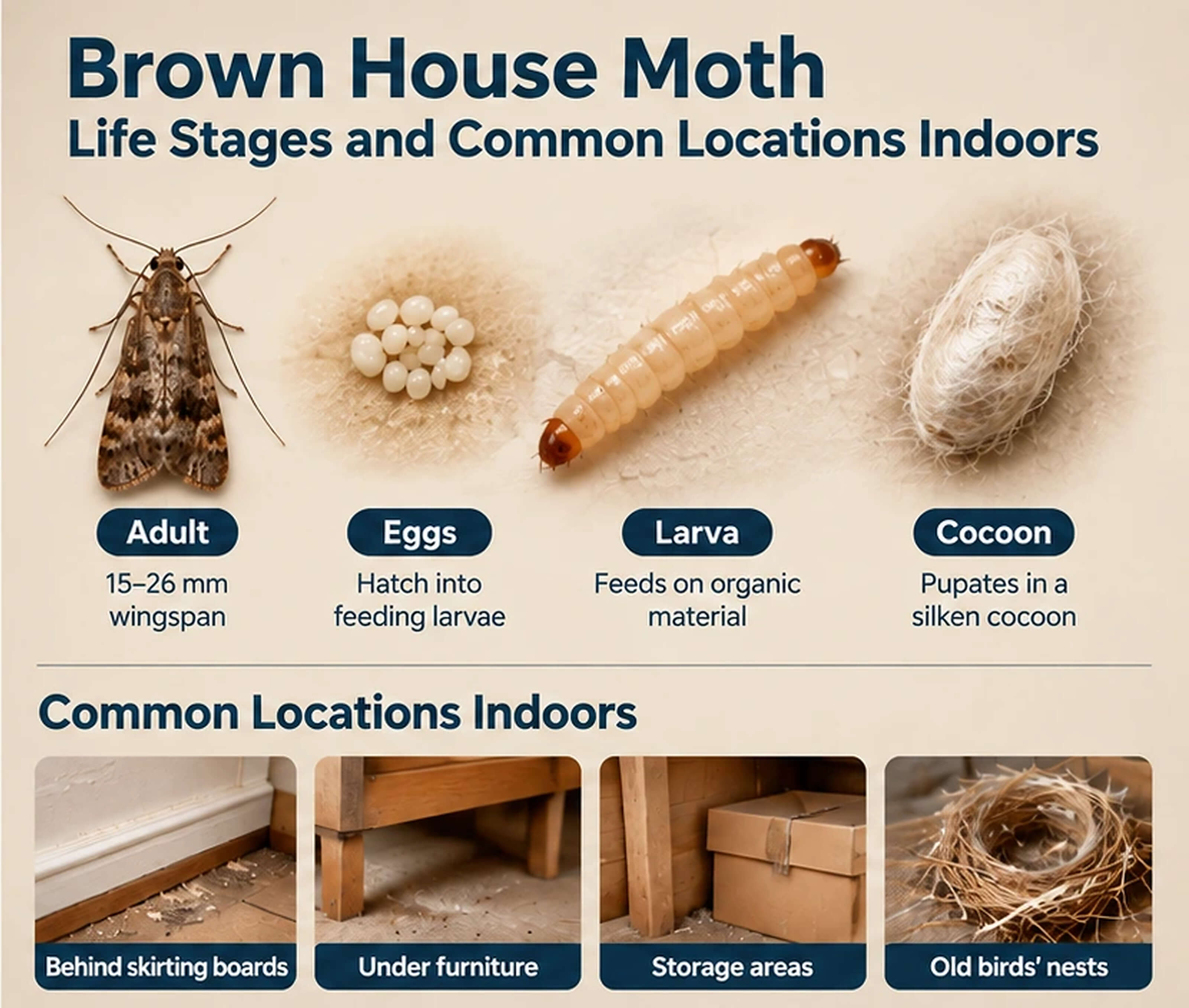 Brown House Moth
Life Stages and Common Locations Indoors

Adult
15–26 mm wingspan

Eggs
Hatch into feeding larvae

Larva
Feeds on organic material

Cocoon
Pupates in a silken cocoon

Common Locations Indoors

Behind skirting boards

Under furniture

Storage areas

Old birds' nests